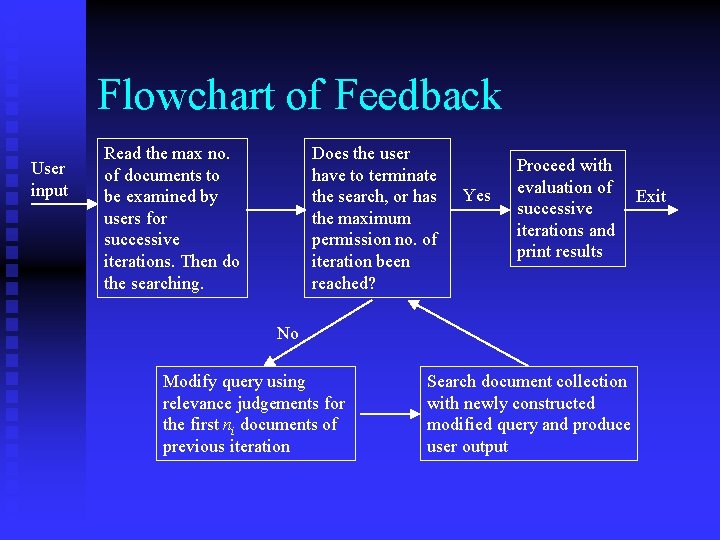 Flowchart of Feedback

User input

Read the max no. of documents to be examined by users for successive iterations. Then do the searching.

Does the user have to terminate the search, or has the maximum permission no. of iteration been reached?

Yes

Proceed with evaluation of successive iterations and print results

Exit

No

Modify query using relevance judgements for the first $n_i$ documents of previous iteration

Search document collection with newly constructed modified query and produce user output